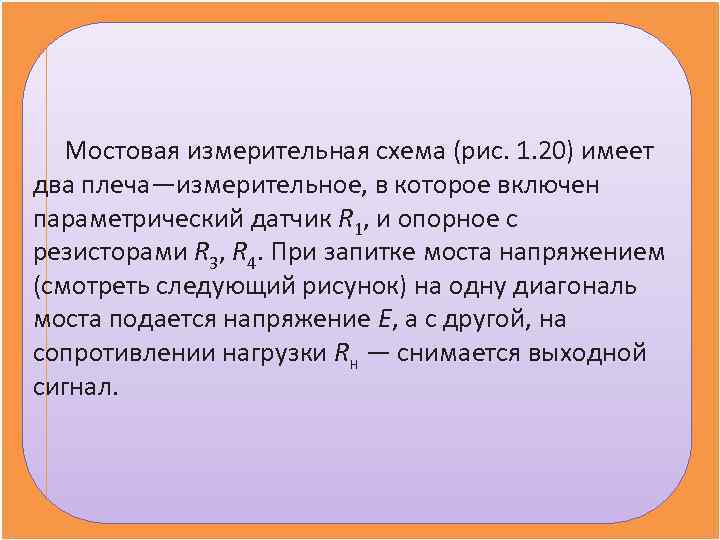 Мостовая измерительная схема (рис. 1.20) имеет два плеча—измерительное, в которое включен параметрический датчик $R_1$, и опорное с резисторами $R_3$, $R_4$. При запитке моста напряжением (смотреть следующий рисунок) на одну диагональ моста подается напряжение $E$, а с другой, на сопротивлении нагрузки $R_н$ — снимается выходной сигнал.